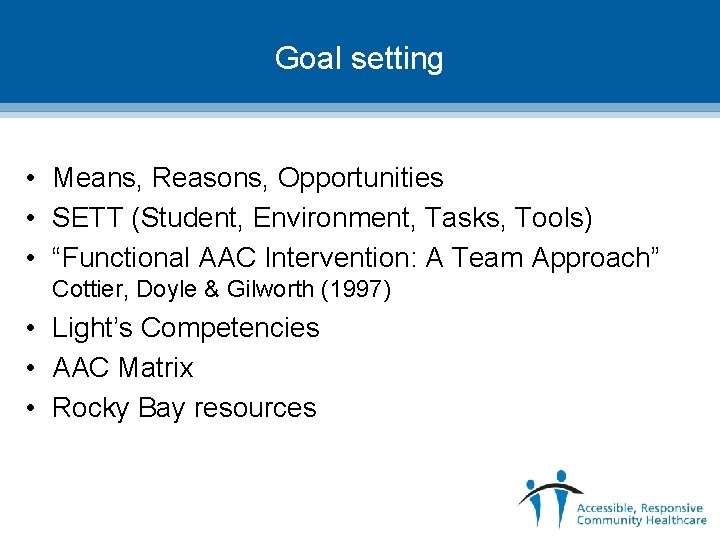 Goal setting

• Means, Reasons, Opportunities
• SETT (Student, Environment, Tasks, Tools)
• “Functional AAC Intervention: A Team Approach” Cottier, Doyle & Gilworth (1997)
• Light’s Competencies
• AAC Matrix
• Rocky Bay resources

Accessible, Responsive Community Healthcare